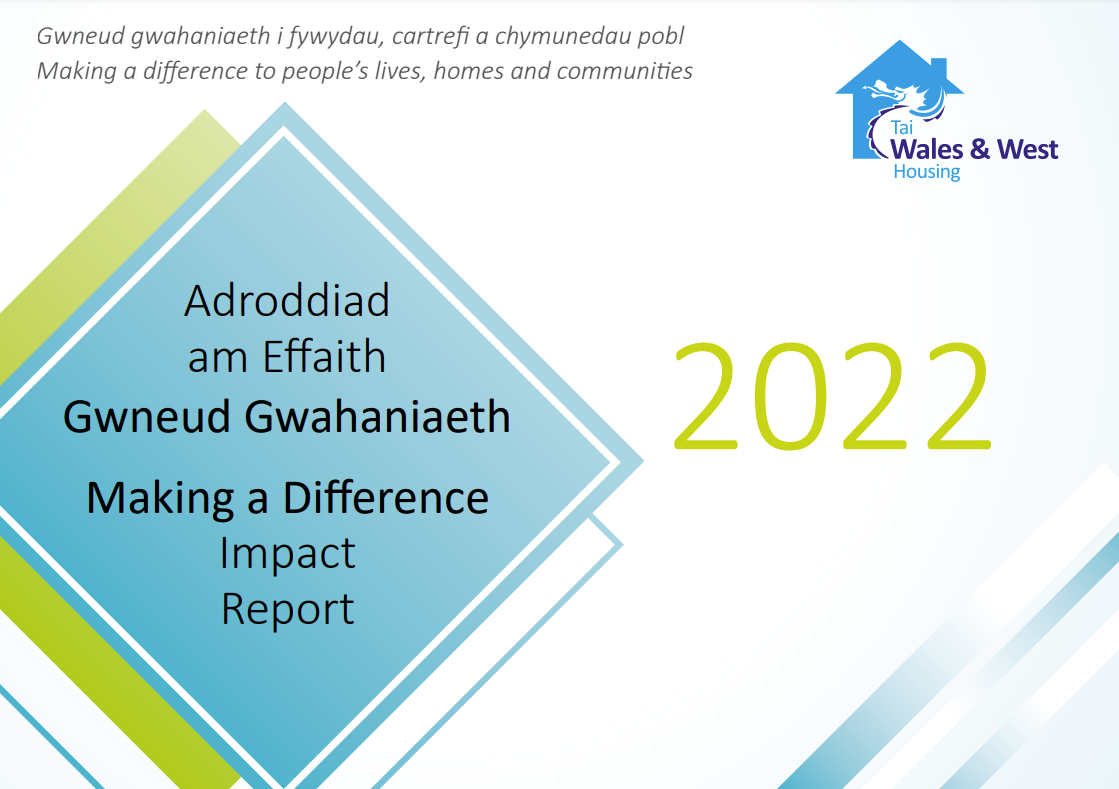 Gwneud gwahaniaeth i fywydau, cartrefi a chymunedau pobl
Making a difference to people's lives, homes and communities

Tai
Wales & West
Housing

Adroddiad
am Effaith
Gwneud Gwahaniaeth

Making a Difference
Impact
Report

2022